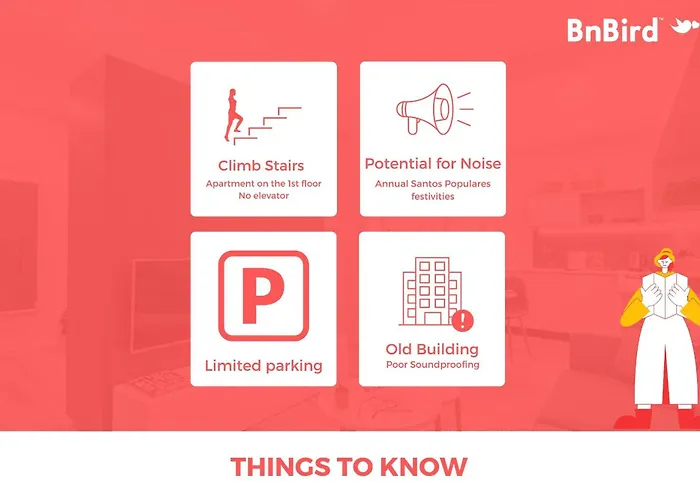 BnBird™

Climb Stairs
Apartment on the 1st floor
No elevator

Potential for Noise
Annual Santos Populares festivities

P
Limited parking

Old Building
Poor Soundproofing

THINGS TO KNOW